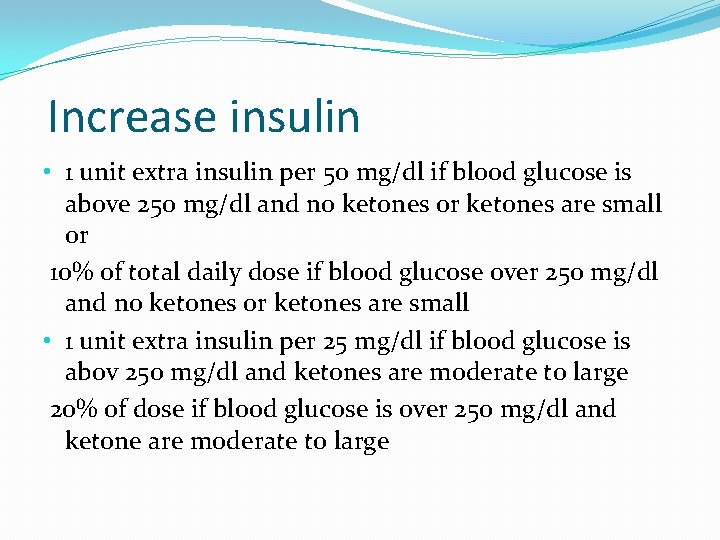 Increase insulin

• 1 unit extra insulin per 50 mg/dl if blood glucose is above 250 mg/dl and no ketones or ketones are small or

10% of total daily dose if blood glucose over 250 mg/dl and no ketones or ketones are small

• 1 unit extra insulin per 25 mg/dl if blood glucose is abov 250 mg/dl and ketones are moderate to large

20% of dose if blood glucose is over 250 mg/dl and ketone are moderate to large